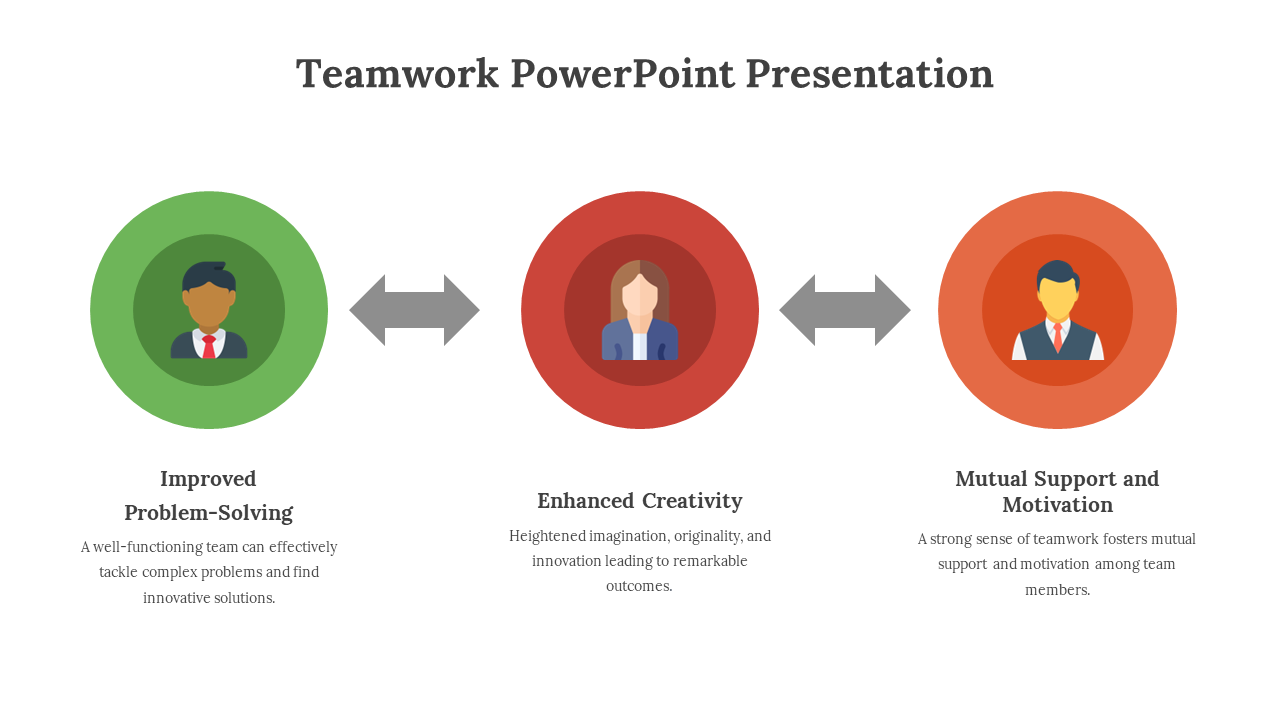 Teamwork PowerPoint Presentation

Improved Problem-Solving

A well-functioning team can effectively tackle complex problems and find innovative solutions.

Enhanced Creativity

Heightened imagination, originality, and innovation leading to remarkable outcomes.

Mutual Support and Motivation

A strong sense of teamwork fosters mutual support and motivation among team members.